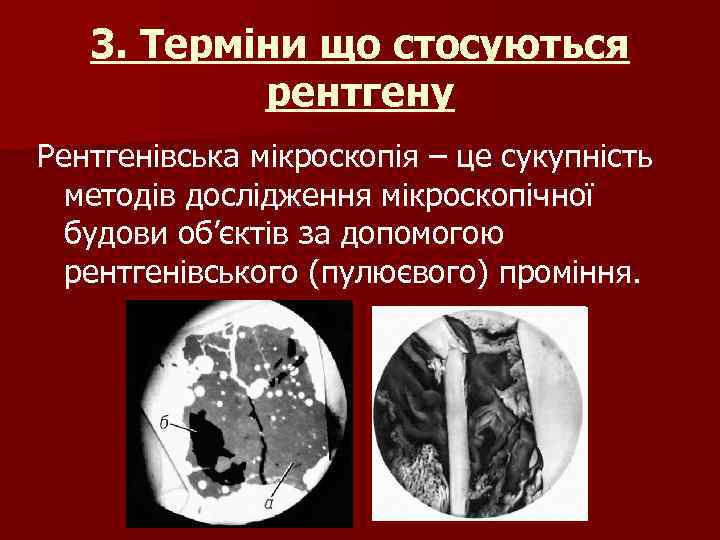 3. Терміни що стосуються рентгену

Рентгенівська мікроскопія – це сукупність методів дослідження мікроскопічної будови об’єктів за допомогою рентгенівського (пулюєвого) проміння.

б

а